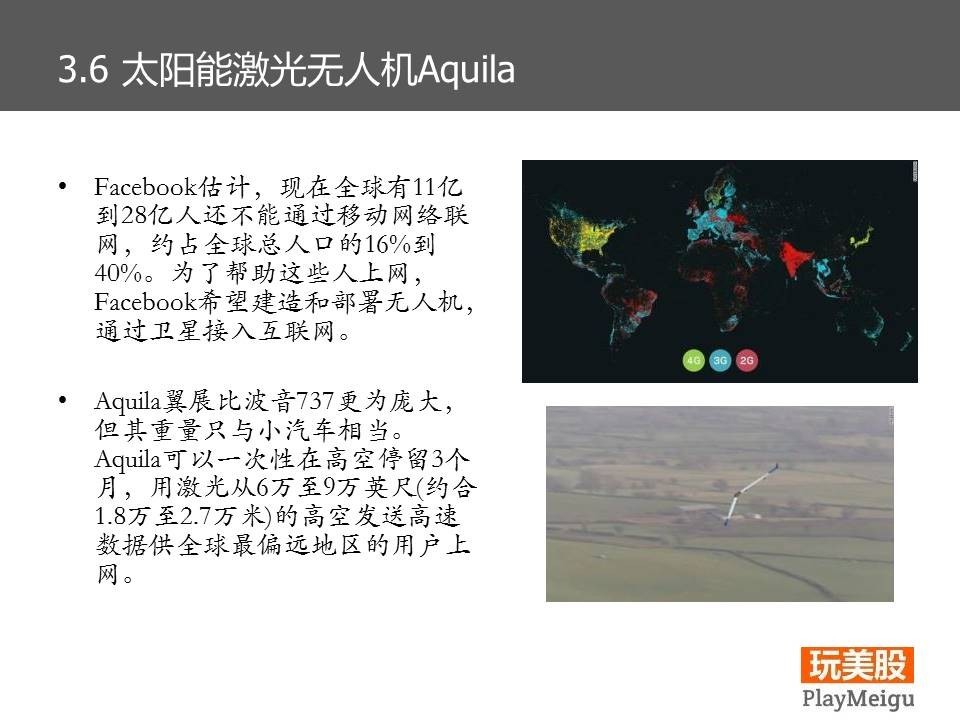 3.6 太阳能激光无人机Aquila

• Facebook估计，现在全球有11亿到28亿人还不能通过移动网络联网，约占全球总人口的16%到40%。为了帮助这些人上网，Facebook希望建造和部署无人机，通过卫星接入互联网。

• Aquila翼展比波音737更为庞大，但其重量只与小汽车相当。Aquila可以一次性在高空停留3个月，用激光从6万至9万英尺(约合1.8万至2.7万米)的高空发送高速数据供全球最偏远地区的用户上网。

4G 3G 2G

玩美股
PlayMeigu